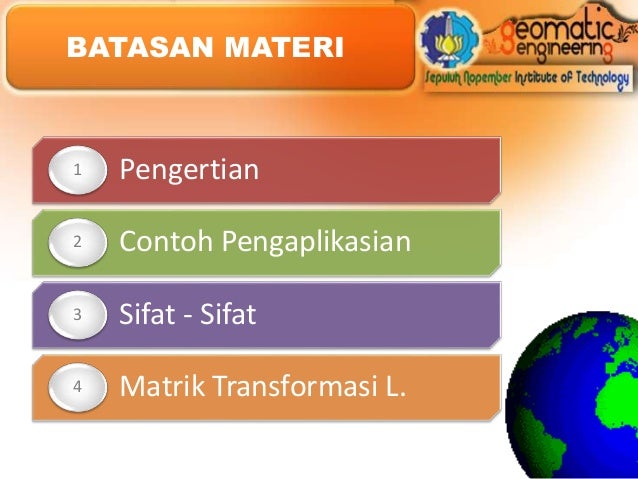 BATASAN MATERI

geomatic engineering
Sepuluh Nopember Institute of Technology

1 Pengertian

2 Contoh Pengaplikasian

3 Sifat - Sifat

4 Matrik Transformasi L.